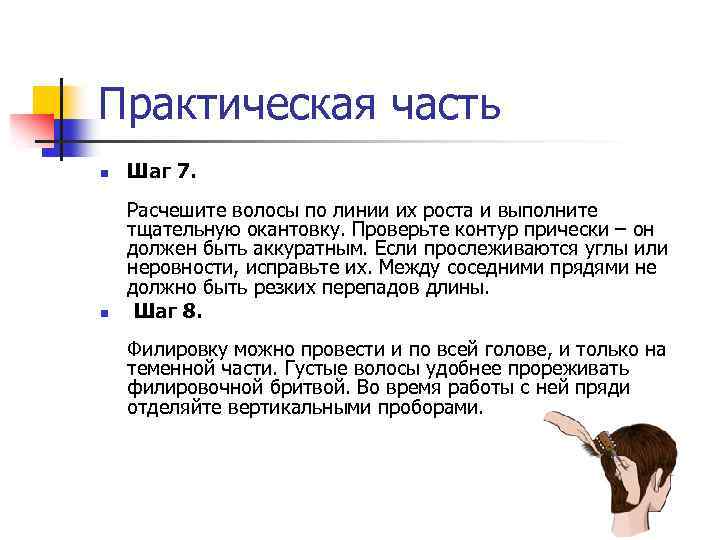 Практическая часть

Шаг 7.

Расчешите волосы по линии их роста и выполните тщательную окантовку. Проверьте контур прически – он должен быть аккуратным. Если прослеживаются углы или неровности, исправьте их. Между соседними прядями не должно быть резких перепадов длины.

Шаг 8.

Филировку можно провести и по всей голове, и только на теменной части. Густые волосы удобнее прореживать филировочной бритвой. Во время работы с ней пряди отделяйте вертикальными проборами.